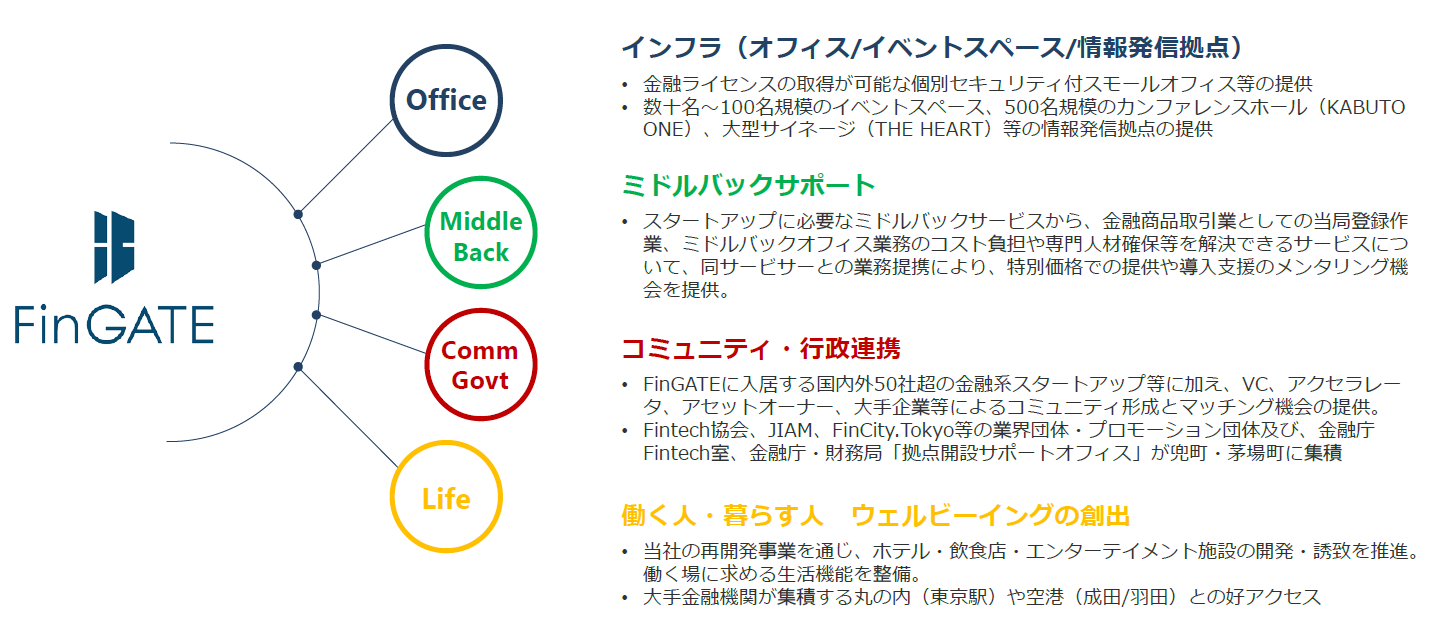 FinGATE

Office

Middle Back

Comm Govt

Life

インフラ（オフィス/イベントスペース/情報発信拠点）

• 金融ライセンスの取得が可能な個別セキュリティ付スモールオフィス等の提供
• 数十名～100名規模のイベントスペース、500名規模のカンファレンスホール（KABUTO ONE）、大型サイネージ（THE HEART）等の情報発信拠点の提供

ミドルバックサポート

• スタートアップに必要なミドルバックサービスから、金融商品取引業としての当局登録作業、ミドルバックオフィス業務のコスト負担や専門人材確保等を解決できるサービスについて、同サービサーとの業務提携により、特別価格での提供や導入支援のメンタリング機会を提供。

コミュニティ・行政連携

• FinGATEに入居する国内外50社超の金融系スタートアップ等に加え、VC、アクセラレータ、アセットオーナー、大手企業等によるコミュニティ形成とマッチング機会の提供。
• Fintech協会、JIAM、FinCity.Tokyo等の業界団体・プロモーション団体及び、金融庁Fintech室、金融庁・財務局「拠点開設サポートオフィス」が兜町・茅場町に集積

働く人・暮らす人　ウェルビーイングの創出

• 当社の再開発事業を通じ、ホテル・飲食店・エンターテイメント施設の開発・誘致を推進。働く場に求める生活機能を整備。
• 大手金融機関が集積する丸の内（東京駅）や空港（成田/羽田）との好アクセス